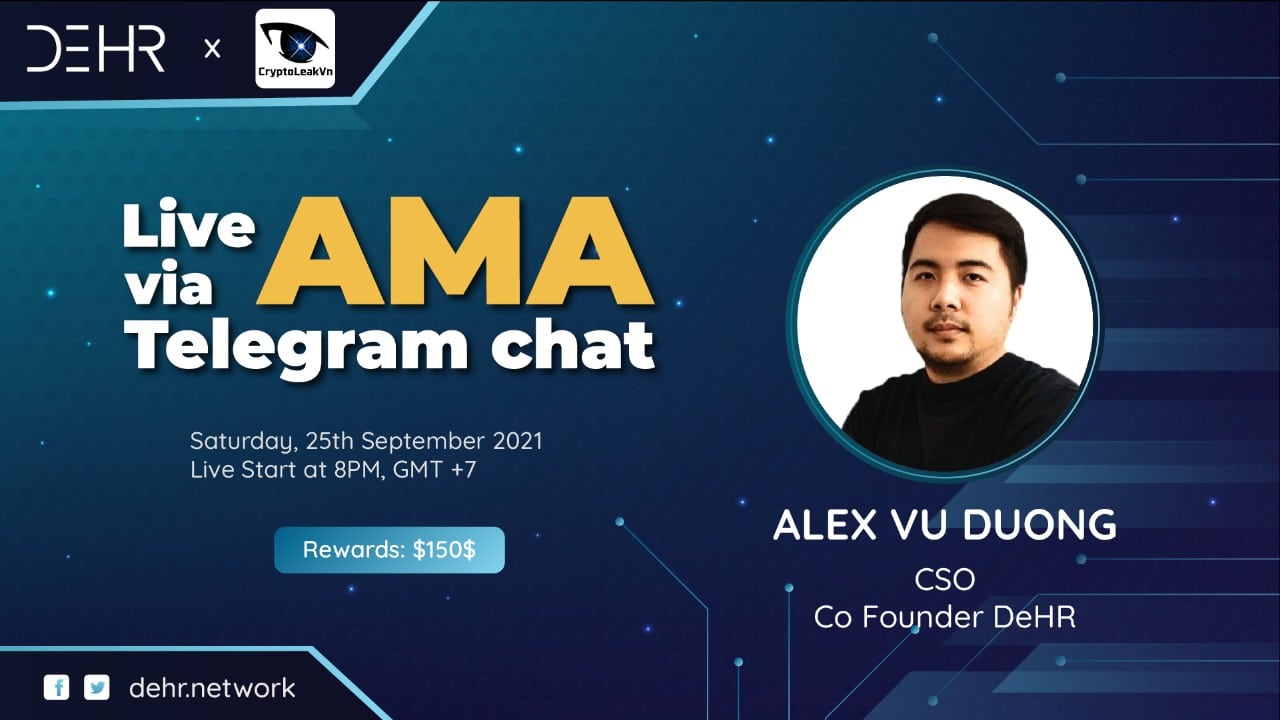 DEHR x CryptoLeakVn

Live via AMA Telegram chat

Saturday, 25th September 2021
Live Start at 8PM, GMT +7

Rewards: $150$

ALEX VU DUONG
CSO
Co Founder DeHR

dehr.network